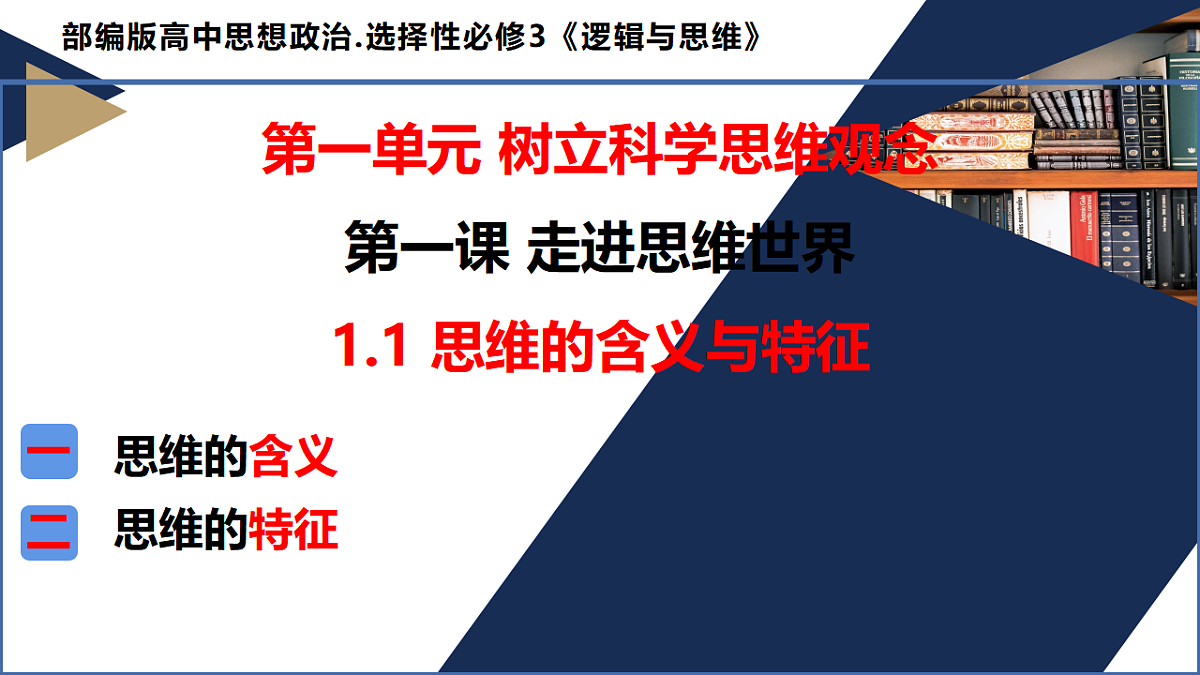 部编版高中思想政治.选择性必修3《逻辑与思维》

第一单元 树立科学思维观念

第一课 走进思维世界

1.1 思维的含义与特征

一 思维的含义

二 思维的特征